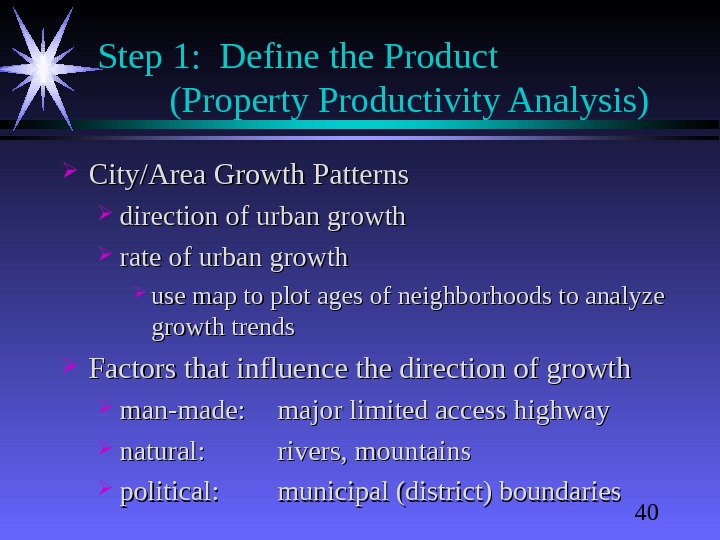 Step 1: Define the Product
(Property Productivity Analysis)

City/Area Growth Patterns

direction of urban growth

rate of urban growth

use map to plot ages of neighborhoods to analyze growth trends

Factors that influence the direction of growth

man-made: major limited access highway

natural: rivers, mountains

political: municipal (district) boundaries

40